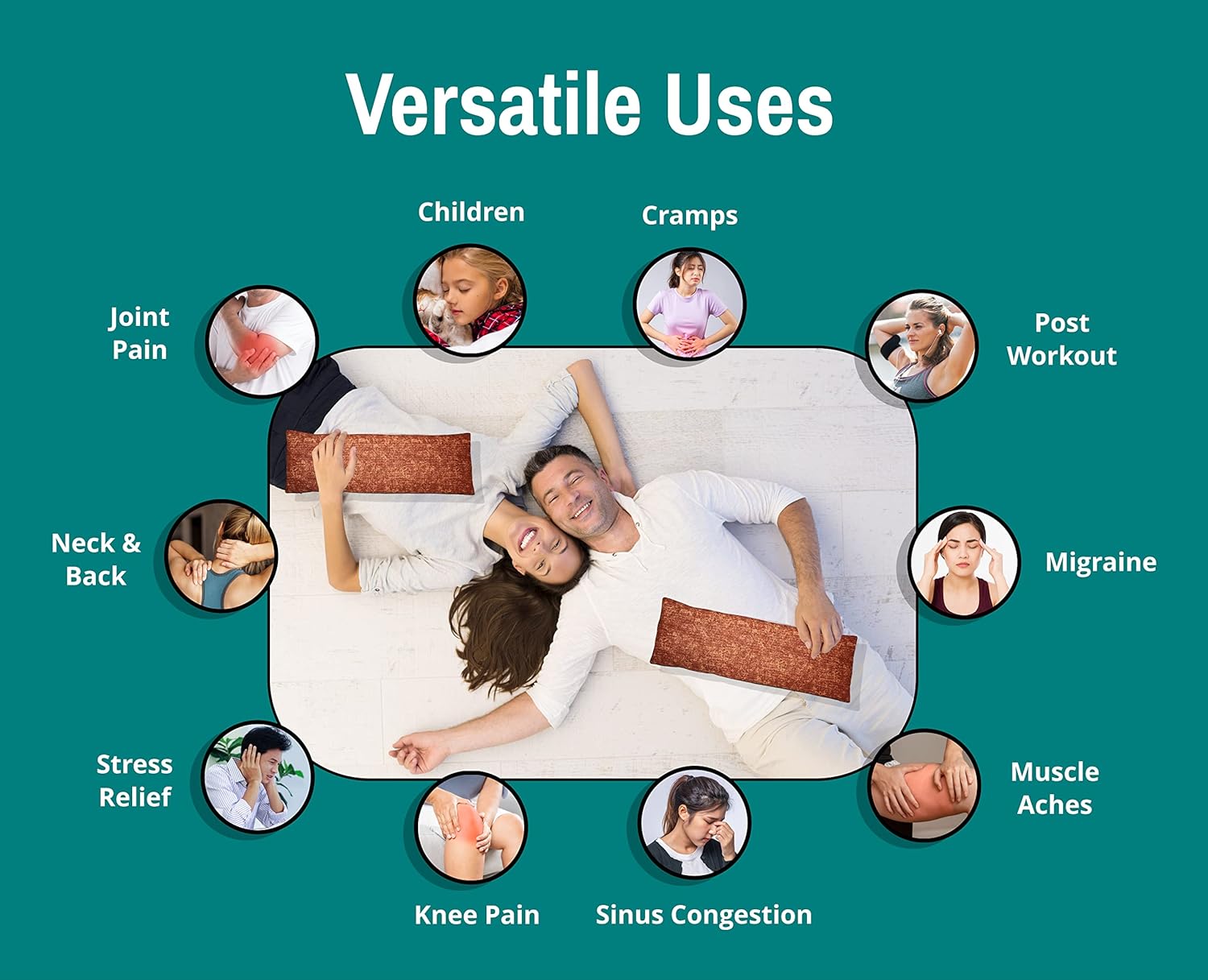 Versatile Uses

Children

Cramps

Joint Pain

Post Workout

Neck & Back

Migraine

Stress Relief

Muscle Aches

Knee Pain

Sinus Congestion